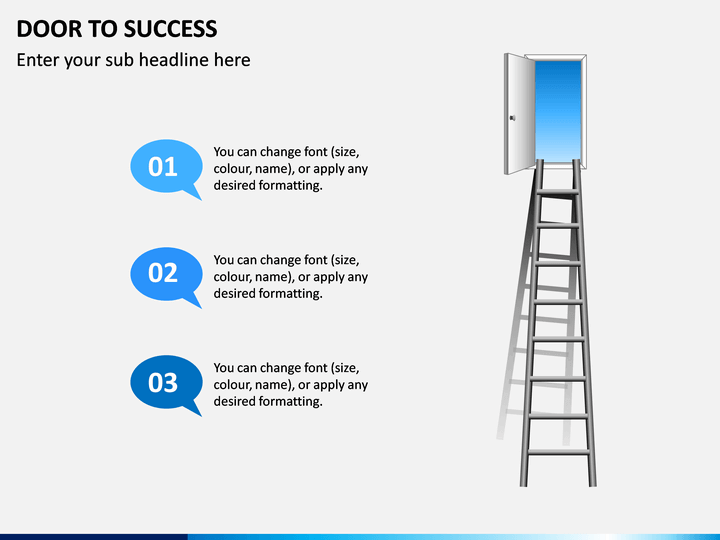 DOOR TO SUCCESS

Enter your sub headline here

01

You can change font (size, colour, name), or apply any desired formatting.

02

You can change font (size, colour, name), or apply any desired formatting.

03

You can change font (size, colour, name), or apply any desired formatting.